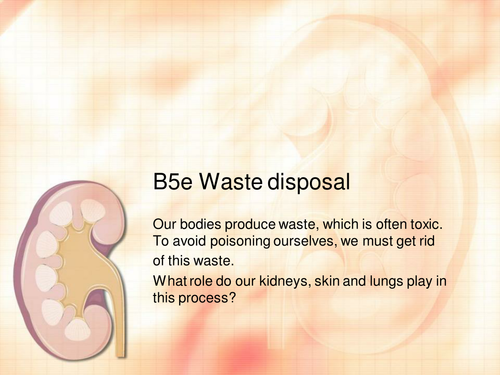 B5e Waste disposal

Our bodies produce waste, which is often toxic. To avoid poisoning ourselves, we must get rid of this waste.

What role do our kidneys, skin and lungs play in this process?